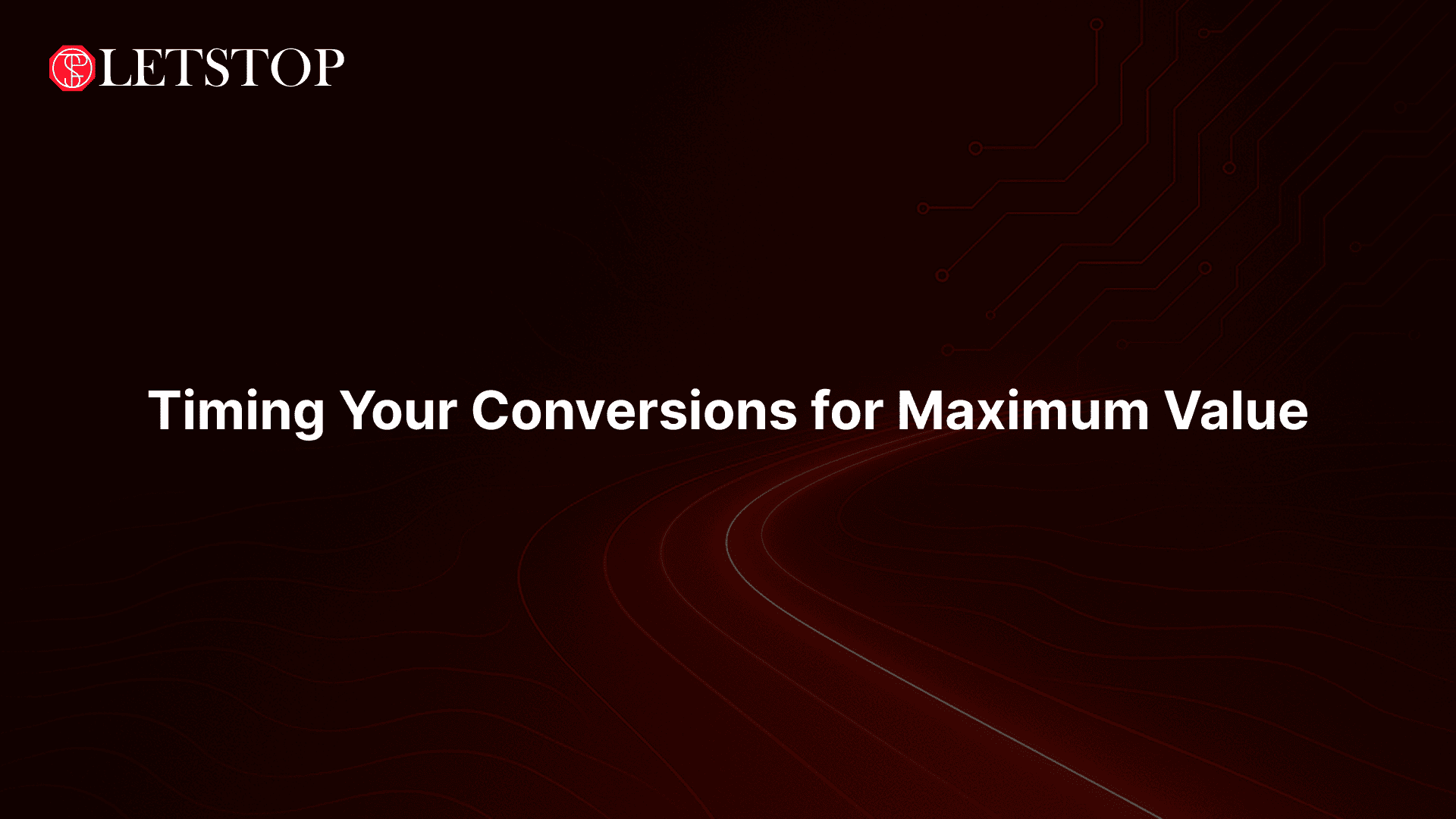 LETSTOP

Timing Your Conversions for Maximum Value